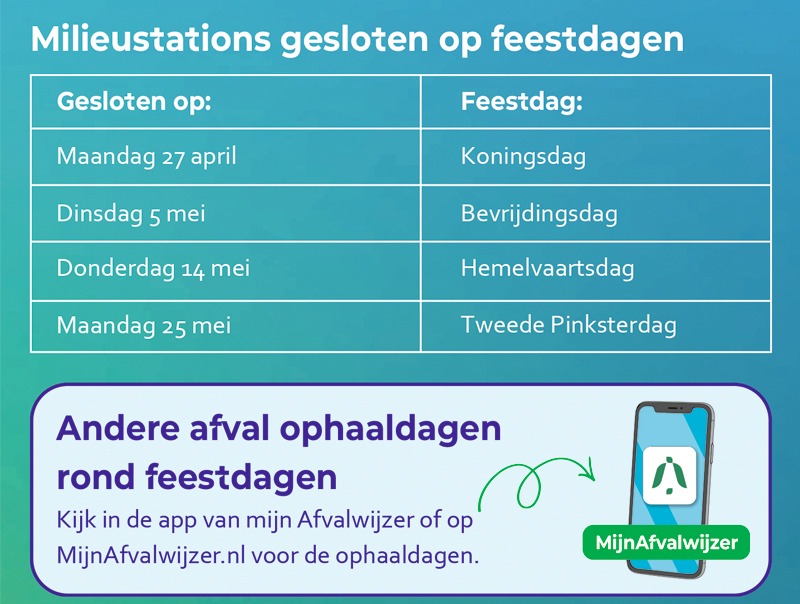 Milieustations gesloten op feestdagen

| Gesloten op: | Feestdag: |
|---|---|
| Maandag 27 april | Koningsdag |
| Dinsdag 5 mei | Bevrijdingsdag |
| Donderdag 14 mei | Hemelvaartsdag |
| Maandag 25 mei | Tweede Pinksterdag |

Andere afval ophaaldagen rond feestdagen

Kijk in de app van mijn Afvalwijzer of op MijnAfvalwijzer.nl voor de ophaaldagen.

MijnAfvalwijzer